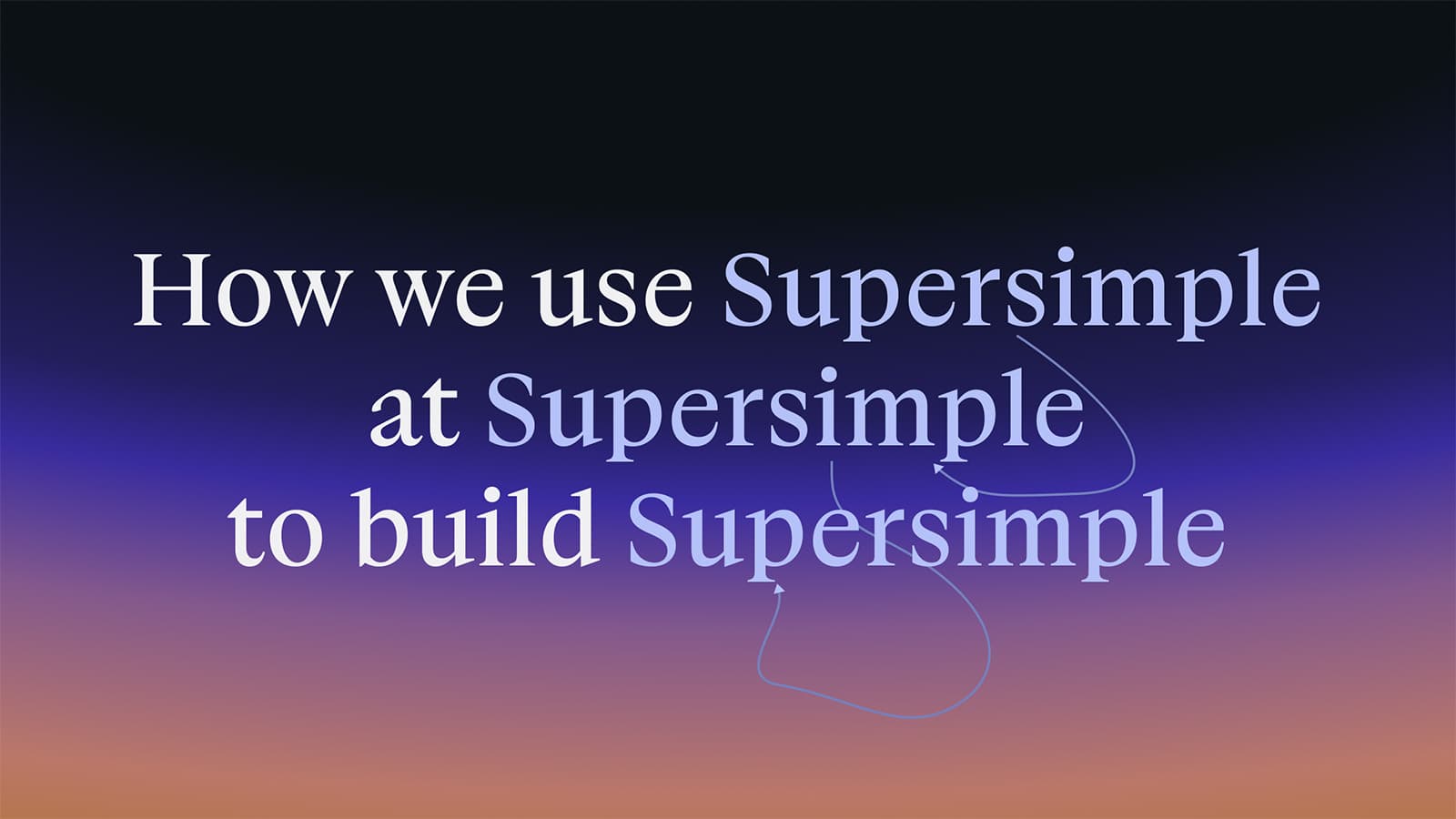 How we use Supersimple
at Supersimple
to build Supersimple